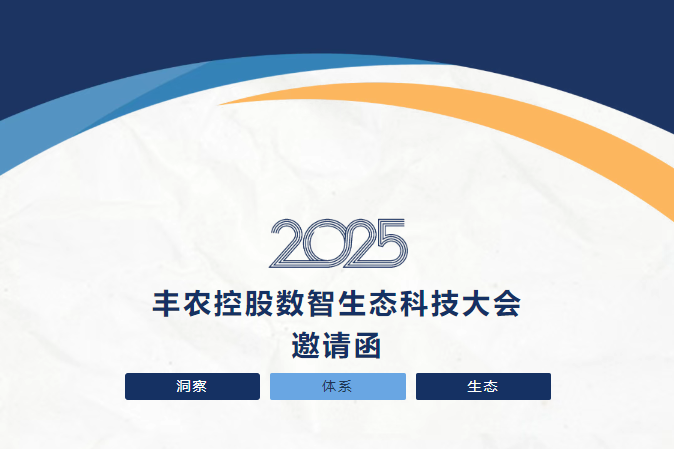 2025

丰农控股数智生态科技大会

邀请函

洞察

体系

生态